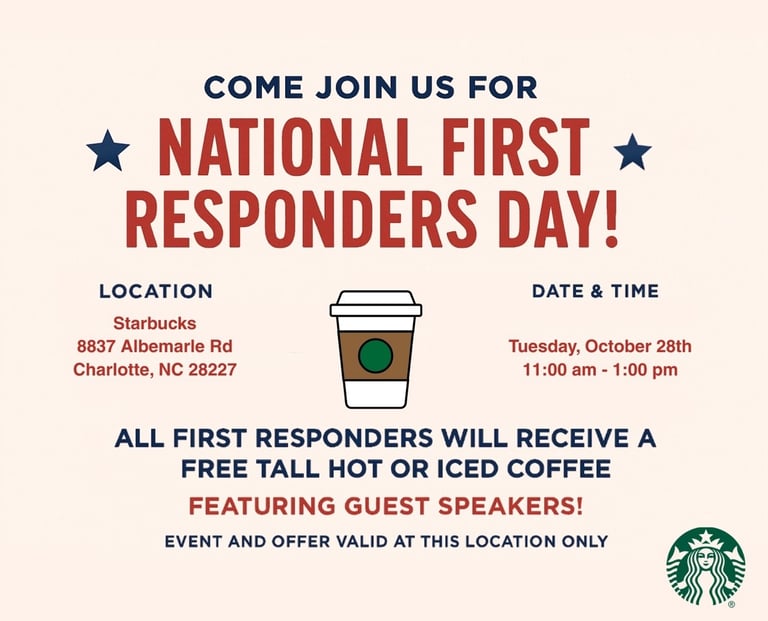 COME JOIN US FOR

NATIONAL FIRST RESPONDERS DAY!

LOCATION

Starbucks
8837 Albemarle Rd
Charlotte, NC 28227

DATE & TIME

Tuesday, October 28th
11:00 am - 1:00 pm

ALL FIRST RESPONDERS WILL RECEIVE A FREE TALL HOT OR ICED COFFEE

FEATURING GUEST SPEAKERS!

EVENT AND OFFER VALID AT THIS LOCATION ONLY

®